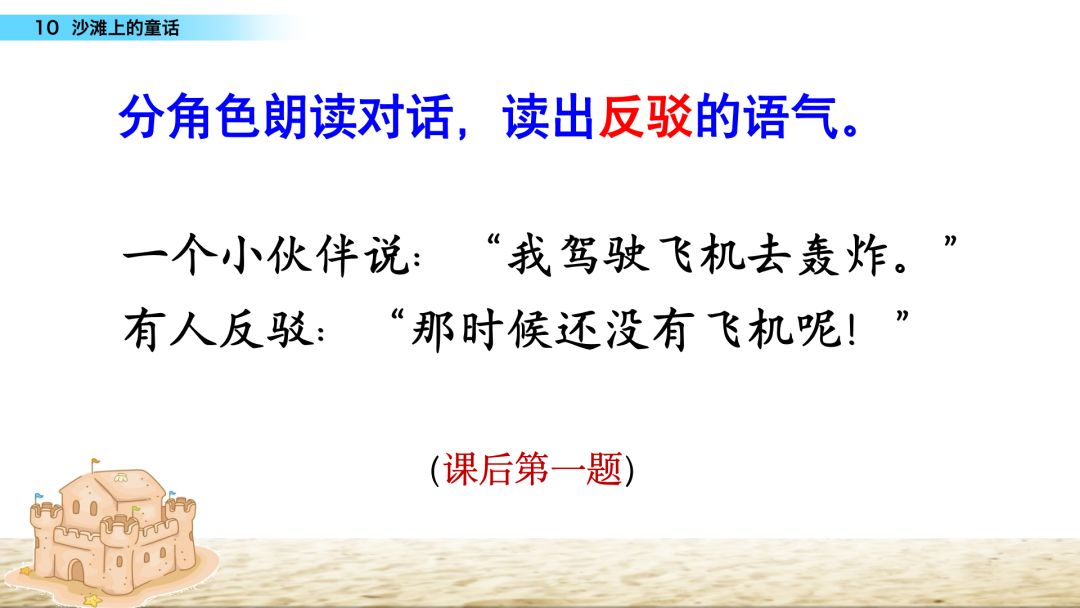 10 沙滩上的童话

分角色朗读对话，读出反驳的语气。

一个小伙伴说：“我驾驶飞机去轰炸。”
有人反驳：“那时候还没有飞机呢！”

(课后第一题)